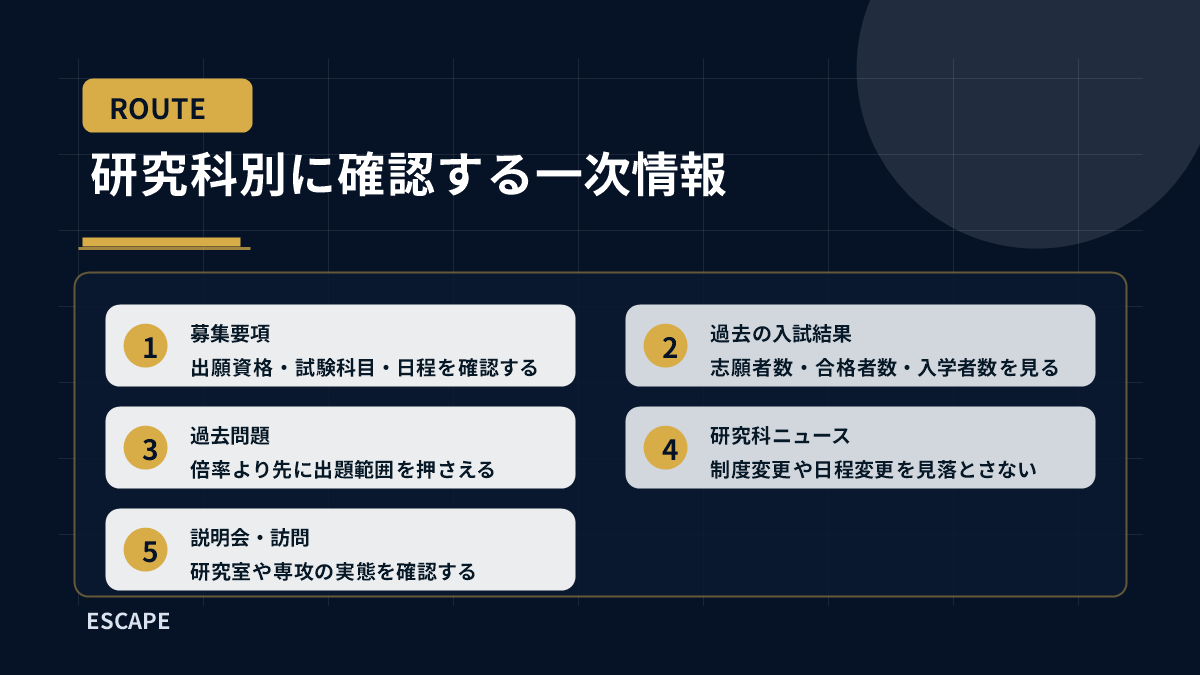 ROUTE

研究科別に確認する一次情報

1
募集要項
出願資格・試験科目・日程を確認する

2
過去の入試結果
志願者数・合格者数・入学者数を見る

3
過去問題
倍率より先に出題範囲を押さえる

4
研究科ニュース
制度変更や日程変更を見落とさない

5
説明会・訪問
研究室や専攻の実態を確認する

ESCAPE